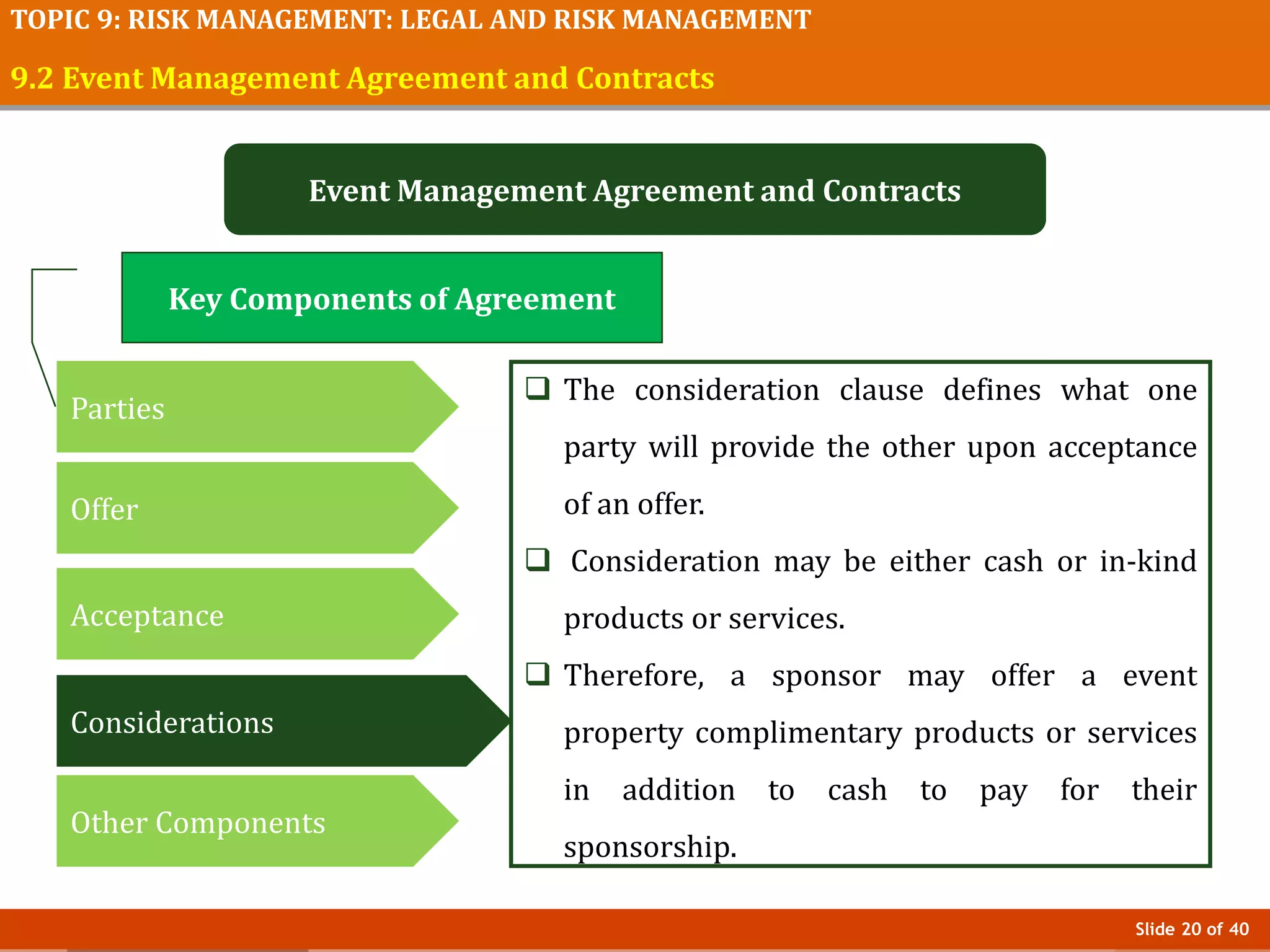 TOPIC 9: RISK MANAGEMENT: LEGAL AND RISK MANAGEMENT

9.2 Event Management Agreement and Contracts

Event Management Agreement and Contracts

Key Components of Agreement

Parties

Offer

Acceptance

Considerations

Other Components

❑ The consideration clause defines what one party will provide the other upon acceptance of an offer.

❑ Consideration may be either cash or in-kind products or services.

❑ Therefore, a sponsor may offer a event property complimentary products or services in addition to cash to pay for their sponsorship.

Slide 20 of 40